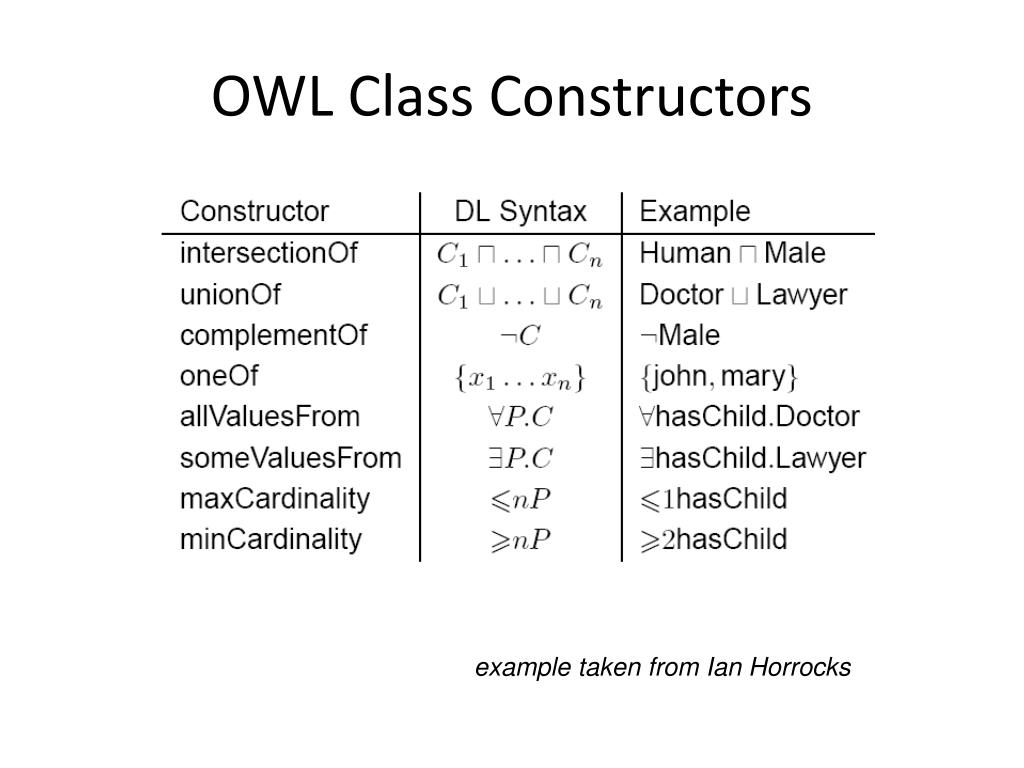 OWL Class Constructors

| Constructor | DL Syntax | Example |
|---|---|---|
| intersectionOf | $C_1 \sqcap \ldots \sqcap C_n$ | Human $\sqcap$ Male |
| unionOf | $C_1 \sqcup \ldots \sqcup C_n$ | Doctor $\sqcup$ Lawyer |
| complementOf | $\neg C$ | $\neg$Male |
| oneOf | $\{x_1 \ldots x_n\}$ | $\{$john, mary$\}$ |
| allValuesFrom | $\forall P.C$ | $\forall$hasChild.Doctor |
| someValuesFrom | $\exists P.C$ | $\exists$hasChild.Lawyer |
| maxCardinality | $\leqslant nP$ | $\leqslant 1$hasChild |
| minCardinality | $\geqslant nP$ | $\geqslant 2$hasChild |

example taken from Ian Horrocks